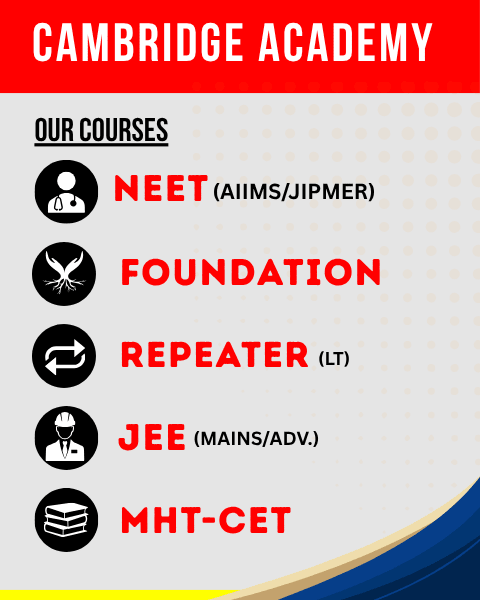 CAMBRIDGE ACADEMY

OUR COURSES

NEET (AIIMS/JIPMER)

FOUNDATION

REPEATER (LT)

JEE (MAINS/ADV.)

MHT-CET